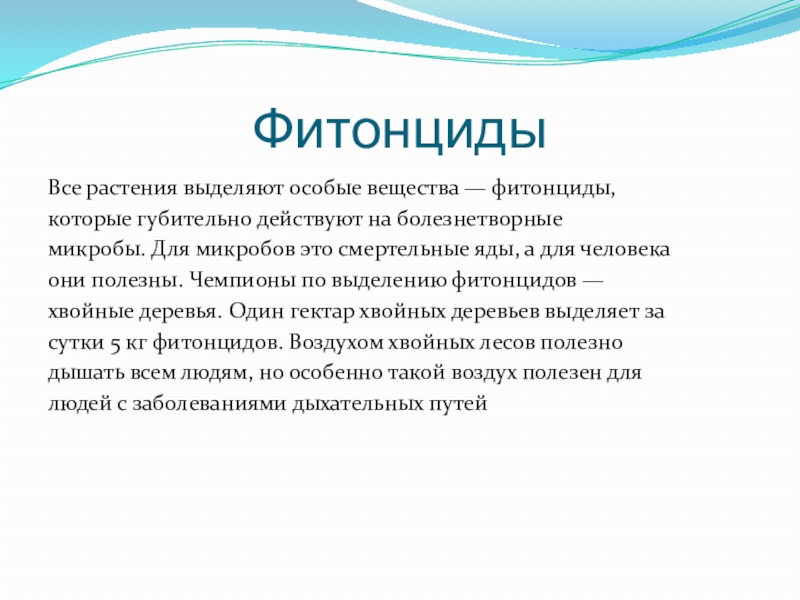 Фитонциды

Все растения выделяют особые вещества — фитонциды, которые губительно действуют на болезнетворные микробы. Для микробов это смертельные яды, а для человека они полезны. Чемпионы по выделению фитонцидов — хвойные деревья. Один гектар хвойных деревьев выделяет за сутки 5 кг фитонцидов. Воздухом хвойных лесов полезно дышать всем людям, но особенно такой воздух полезен для людей с заболеваниями дыхательных путей